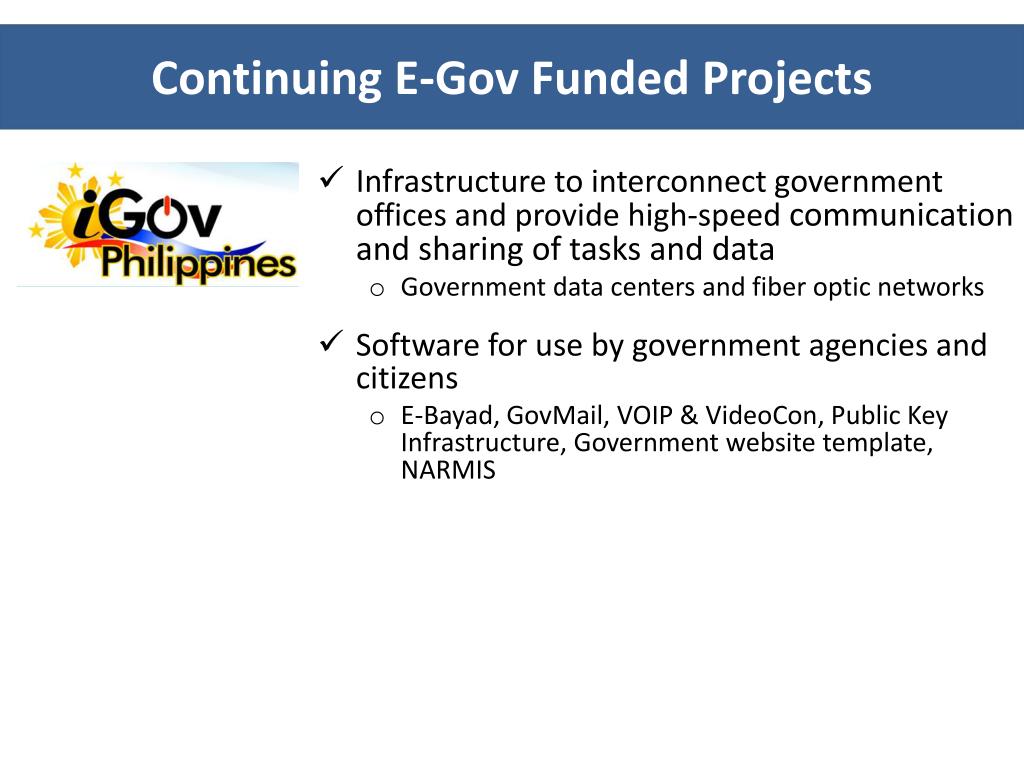 Continuing E-Gov Funded Projects

iGov Philippines

✓ Infrastructure to interconnect government offices and provide high-speed communication and sharing of tasks and data

o Government data centers and fiber optic networks

✓ Software for use by government agencies and citizens

o E-Bayad, GovMail, VOIP & VideoCon, Public Key Infrastructure, Government website template, NARMIS